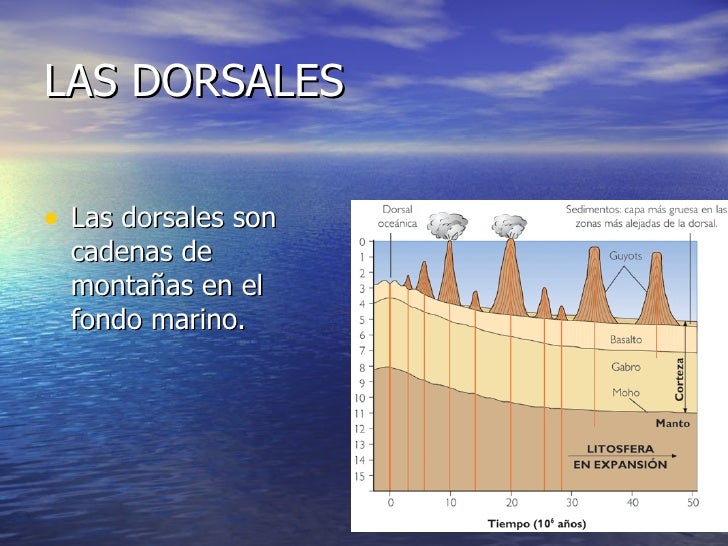 LAS DORSALES

• Las dorsales son cadenas de montañas en el fondo marino.

Dorsal oceánica

Sedimentos: capa más gruesa en las zonas más alejadas de la dorsal.

Guyots

Basalto

Gabro

Moho

Corteza

Manto

LITOSFERA EN EXPANSIÓN

0
1
2
3
4
5
6
7
8
9
10
11
12
13
14
15

0 10 20 30 40 50

Tiempo ($10^6$ años)